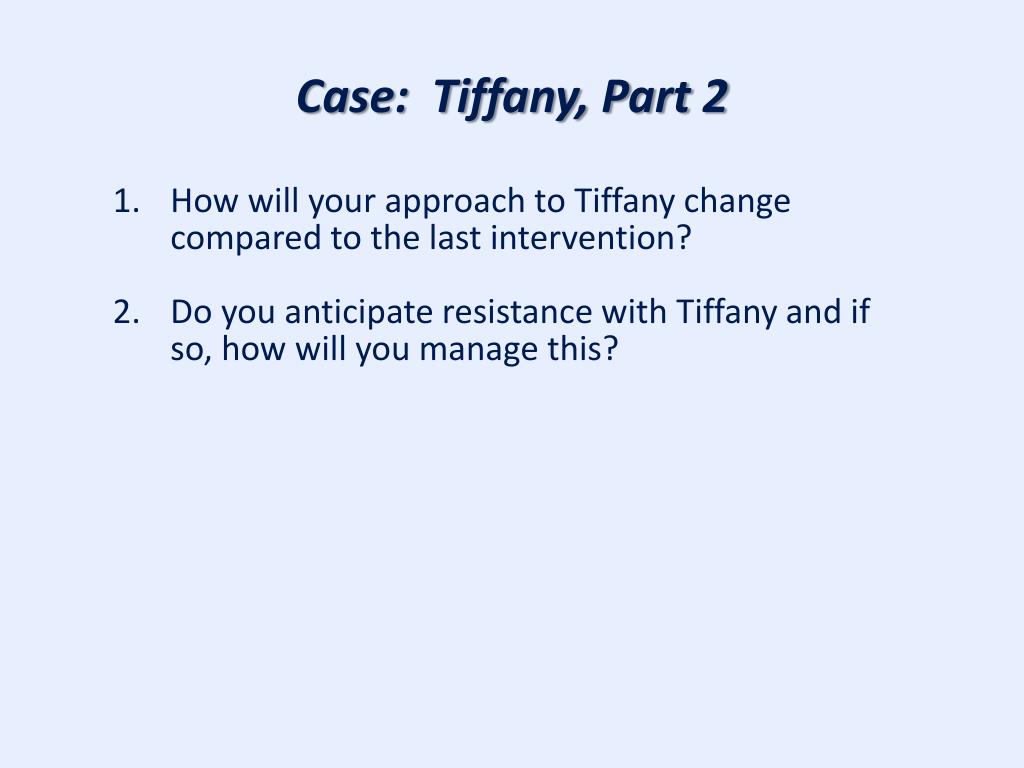 Case: Tiffany, Part 2

1. How will your approach to Tiffany change compared to the last intervention?

2. Do you anticipate resistance with Tiffany and if so, how will you manage this?